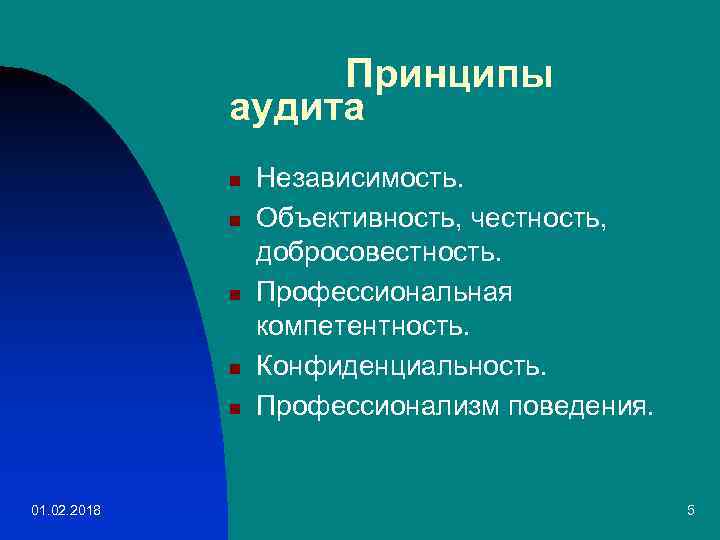 Принципы аудита

- Независимость.
- Объективность, честность, добросовестность.
- Профессиональная компетентность.
- Конфиденциальность.
- Профессионализм поведения.

01.02.2018

5